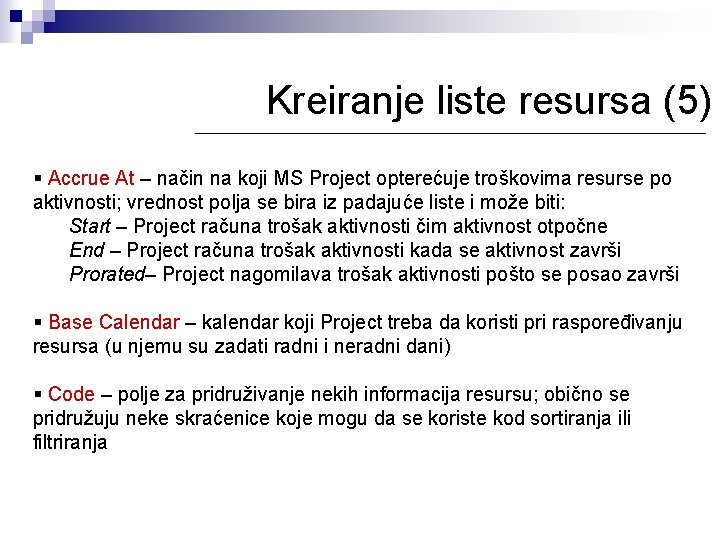 Kreiranje liste resursa (5)

▪ Accrue At – način na koji MS Project opterećuje troškovima resurse po aktivnosti; vrednost polja se bira iz padajuće liste i može biti:
Start – Project računa trošak aktivnosti čim aktivnost otpočne
End – Project računa trošak aktivnosti kada se aktivnost završi
Prorated– Project nagomilava trošak aktivnosti pošto se posao završi

▪ Base Calendar – kalendar koji Project treba da koristi pri raspoređivanju resursa (u njemu su zadati radni i neradni dani)

▪ Code – polje za pridruživanje nekih informacija resursu; obično se pridružuju neke skraćenice koje mogu da se koriste kod sortiranja ili filtriranja